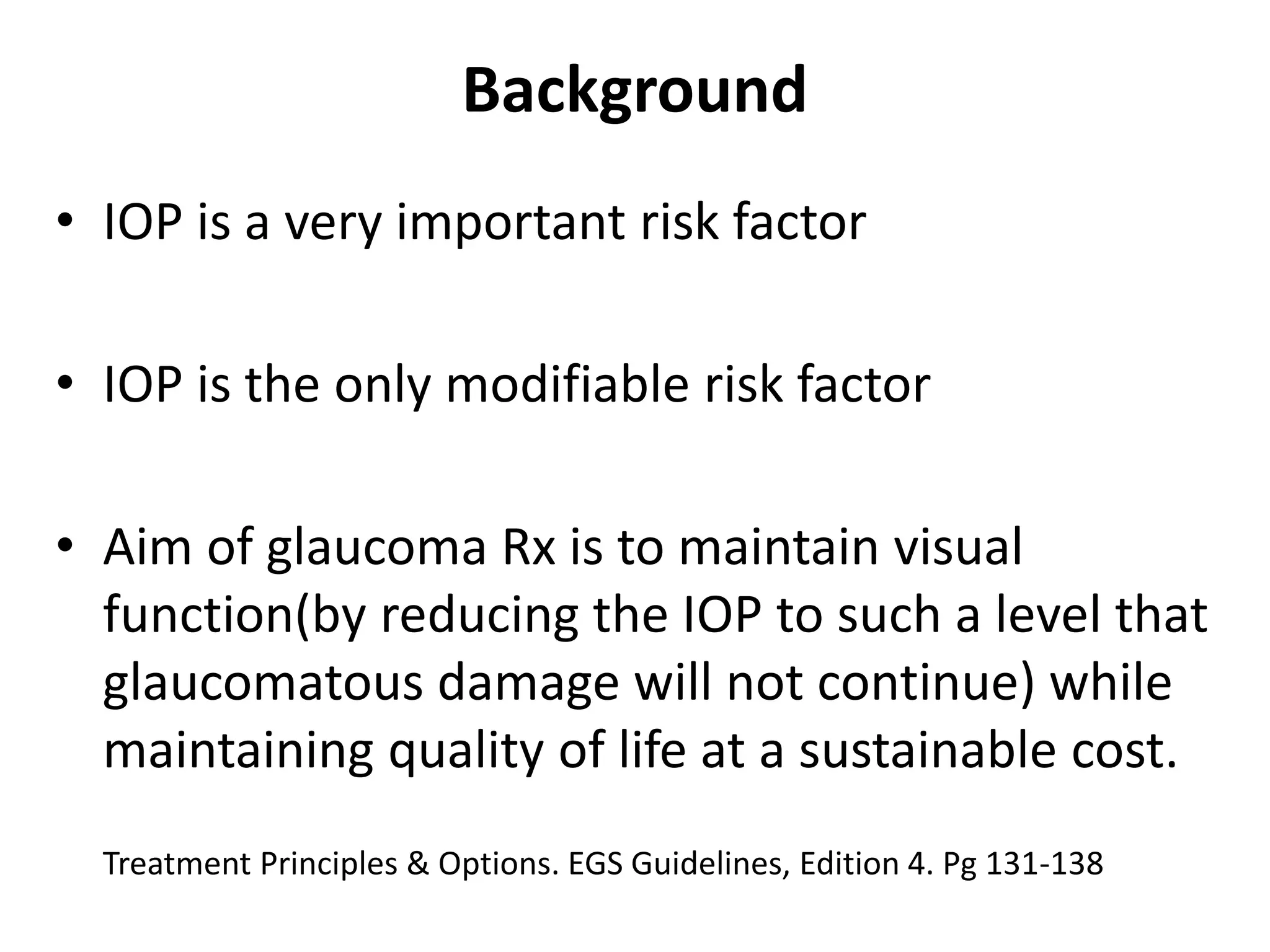 Background

• IOP is a very important risk factor

• IOP is the only modifiable risk factor

• Aim of glaucoma Rx is to maintain visual function(by reducing the IOP to such a level that glaucomatous damage will not continue) while maintaining quality of life at a sustainable cost.

Treatment Principles & Options. EGS Guidelines, Edition 4. Pg 131-138